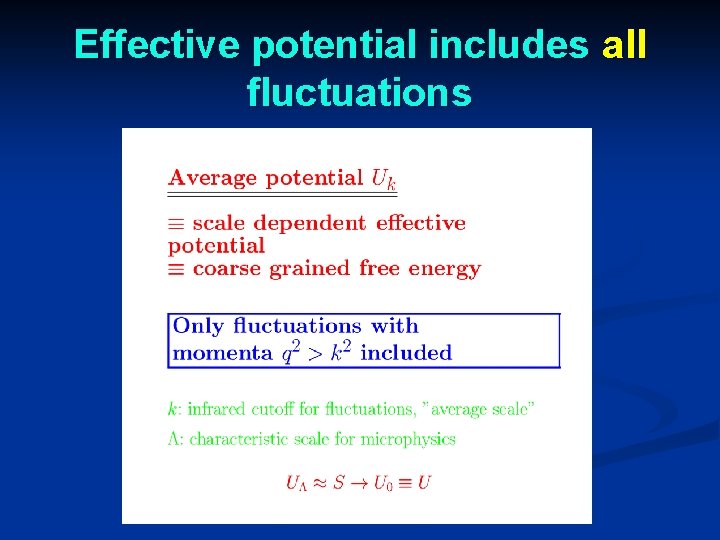 Effective potential includes all fluctuations

Average potential $U_k$

$\equiv$ scale dependent effective potential
$\equiv$ coarse grained free energy

Only fluctuations with momenta $q^2 > k^2$ included

$k$: infrared cutoff for fluctuations, "average scale"

$\Lambda$: characteristic scale for microphysics

$U_\Lambda \approx S \to U_0 \equiv U$